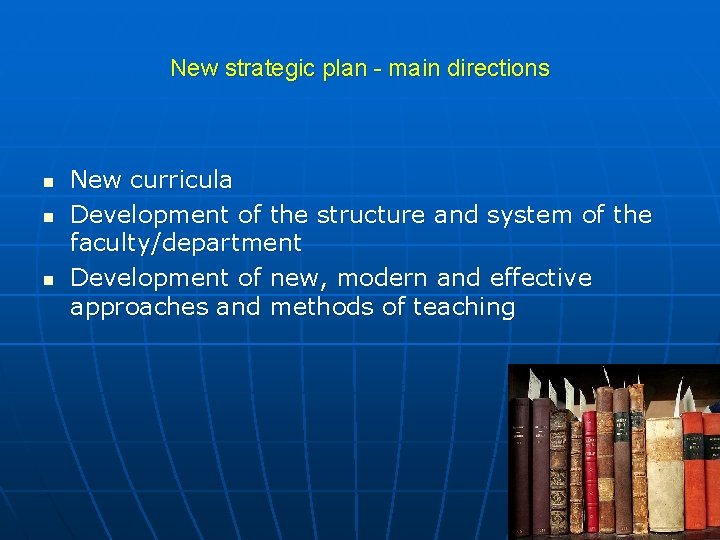 New strategic plan - main directions

- New curricula
- Development of the structure and system of the faculty/department
- Development of new, modern and effective approaches and methods of teaching